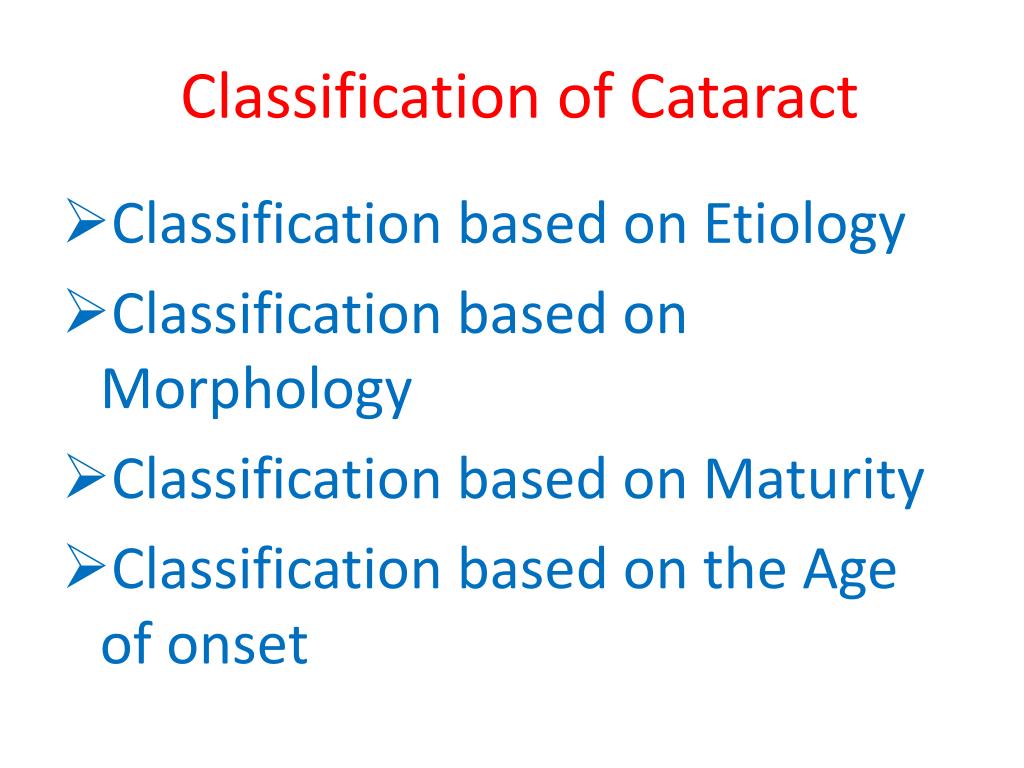 Classification of Cataract

➢Classification based on Etiology

➢Classification based on Morphology

➢Classification based on Maturity

➢Classification based on the Age of onset